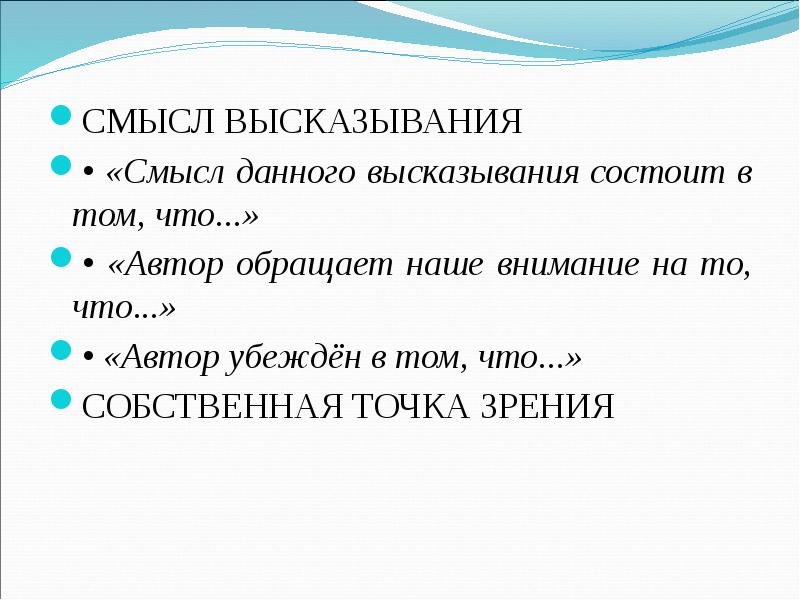 СМЫСЛ ВЫСКАЗЫВАНИЯ

• «Смысл данного высказывания состоит в том, что...»

• «Автор обращает наше внимание на то, что...»

• «Автор убеждён в том, что...»

СОБСТВЕННАЯ ТОЧКА ЗРЕНИЯ